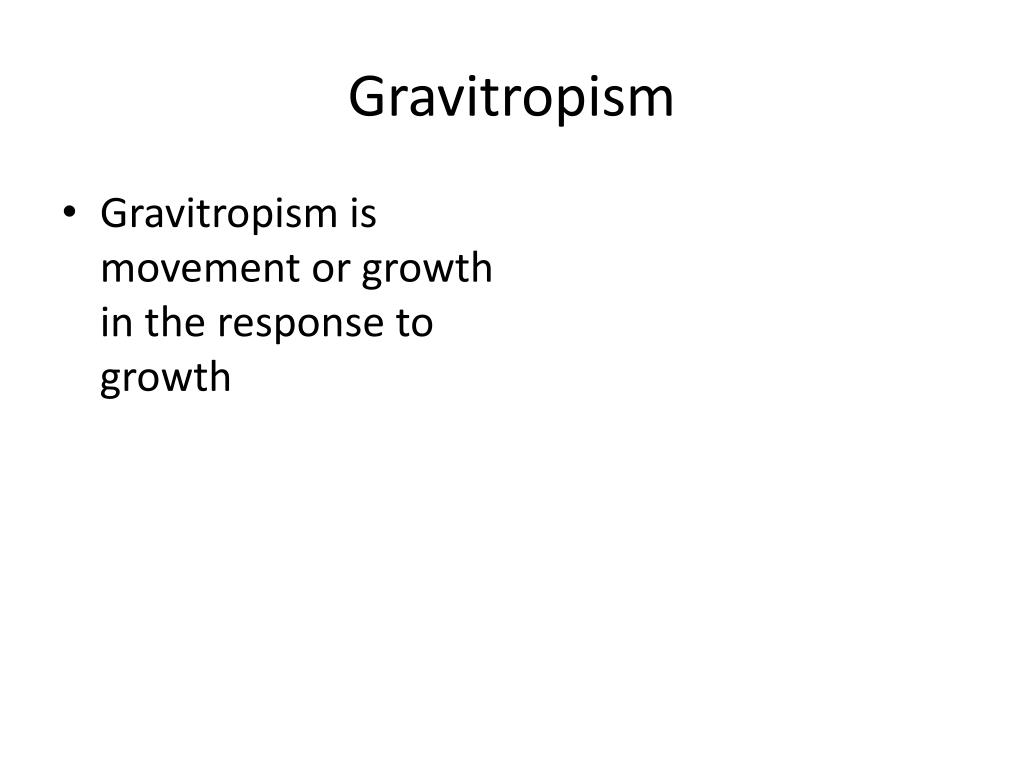 Gravitropism

• Gravitropism is movement or growth in the response to growth